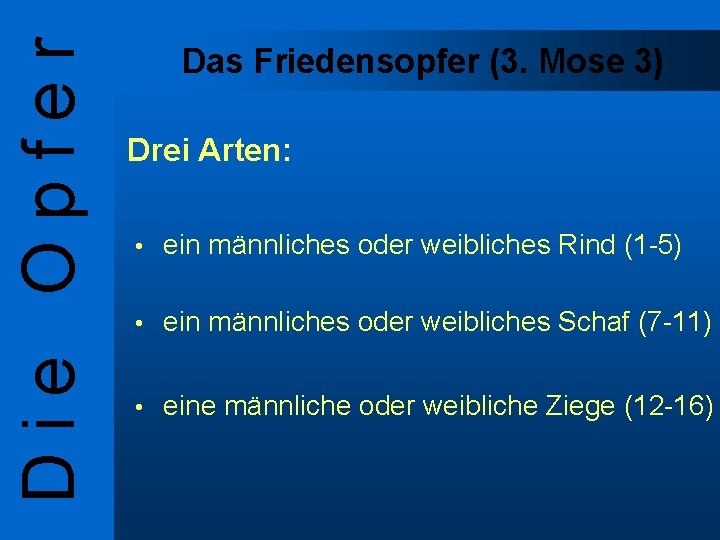 Die Opfer

Das Friedensopfer (3. Mose 3)

Drei Arten:

• ein männliches oder weibliches Rind (1-5)

• ein männliches oder weibliches Schaf (7-11)

• eine männliche oder weibliche Ziege (12-16)